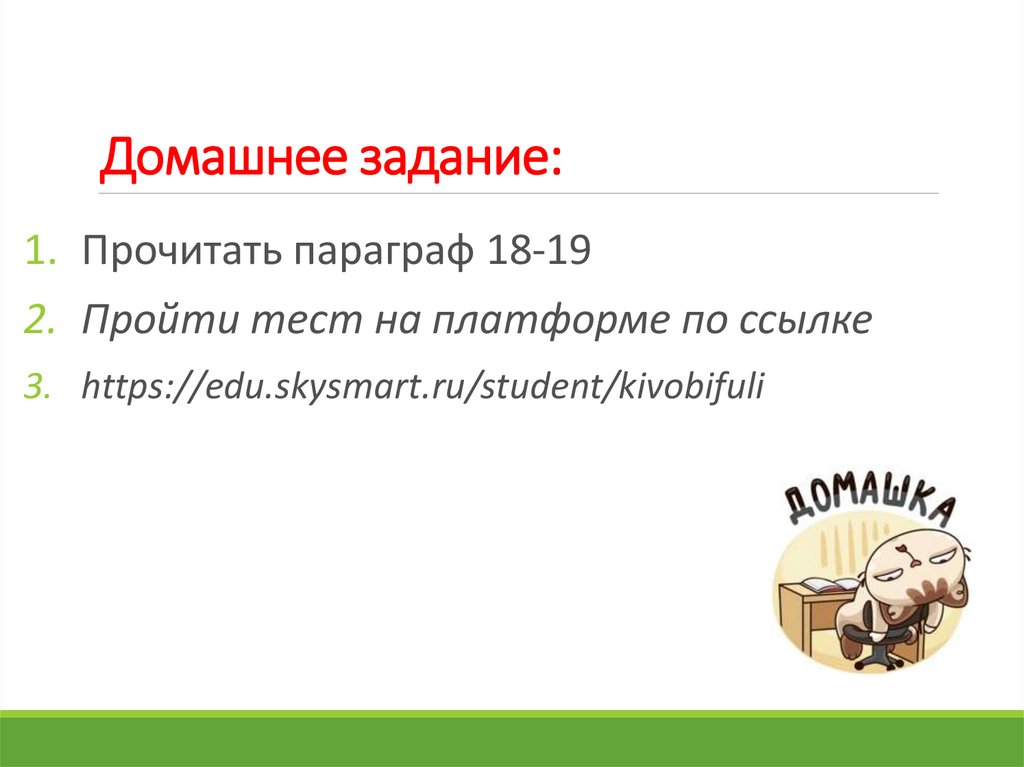 Домашнее задание:

1. Прочитать параграф 18-19
2. Пройти тест на платформе по ссылке
3. https://edu.skysmart.ru/student/kivobifuli

ДОМАШКА